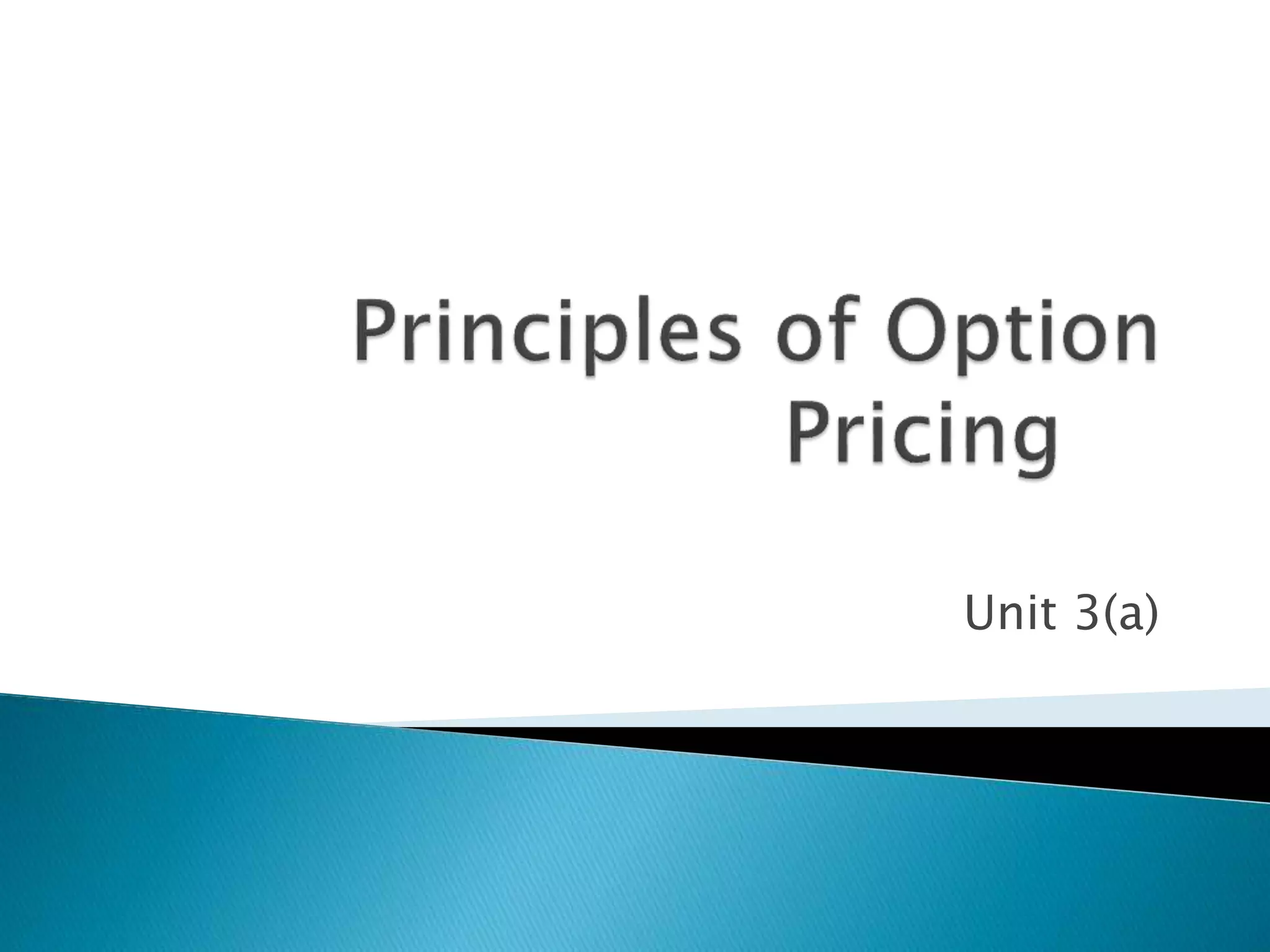 Principles of Option Pricing

Unit 3(a)